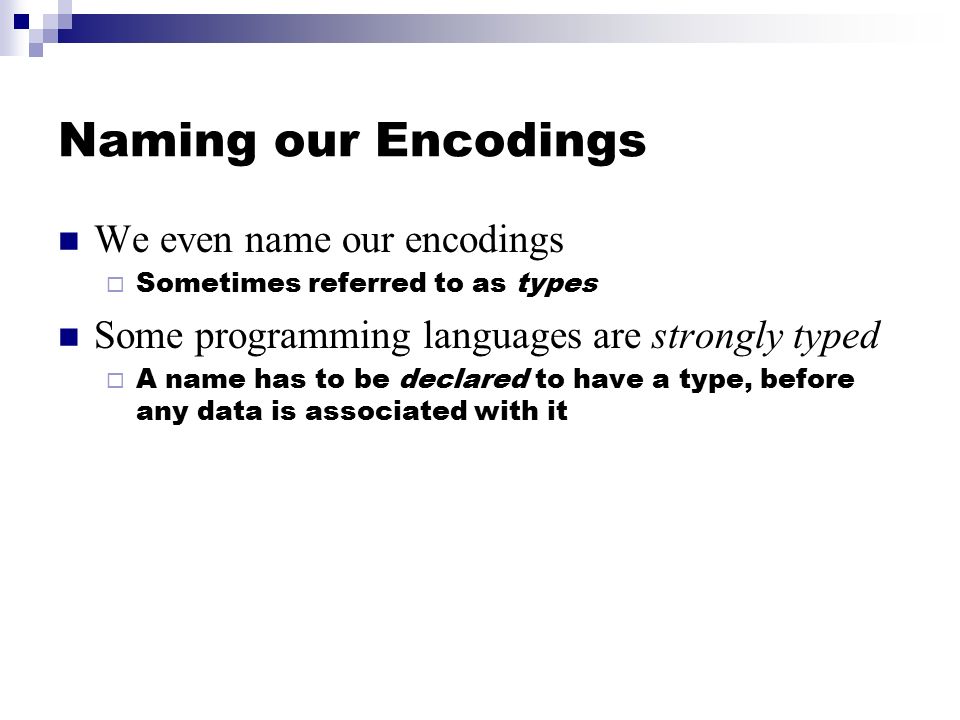 Naming our Encodings

We even name our encodings

Sometimes referred to as types

Some programming languages are strongly typed

A name has to be declared to have a type, before any data is associated with it